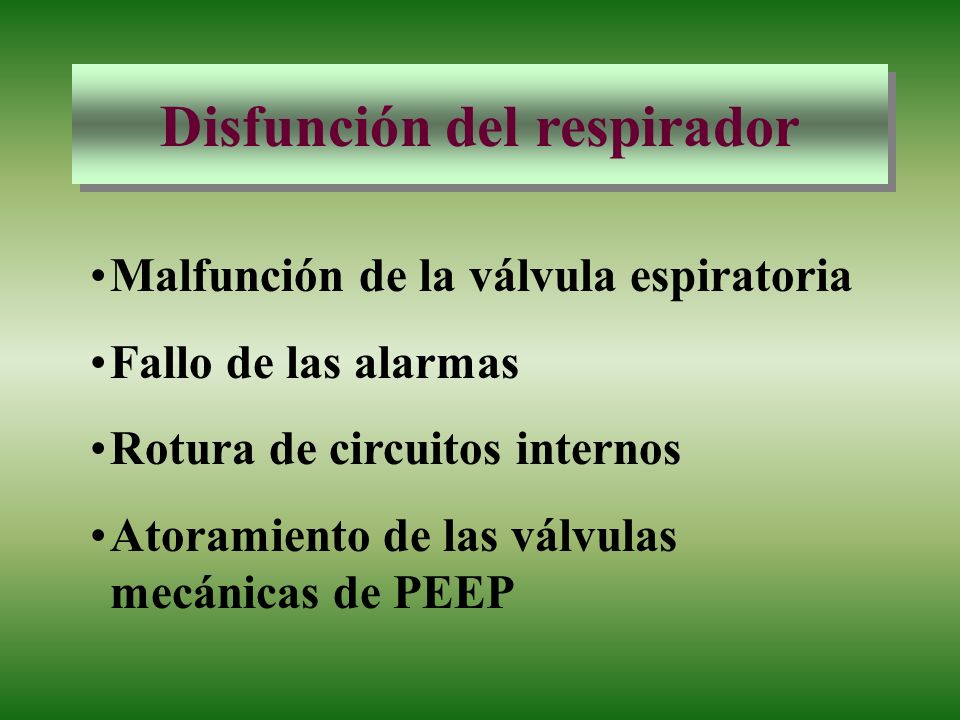 Disfunción del respirador

•Malfunción de la válvula espiratoria

•Fallo de las alarmas

•Rotura de circuitos internos

•Atoramiento de las válvulas mecánicas de PEEP